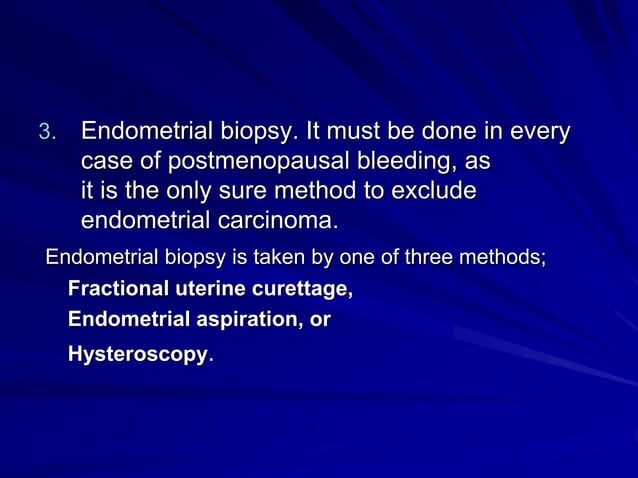 3. Endometrial biopsy. It must be done in every case of postmenopausal bleeding, as it is the only sure method to exclude endometrial carcinoma.

Endometrial biopsy is taken by one of three methods;

Fractional uterine curettage,

Endometrial aspiration, or

Hysteroscopy.